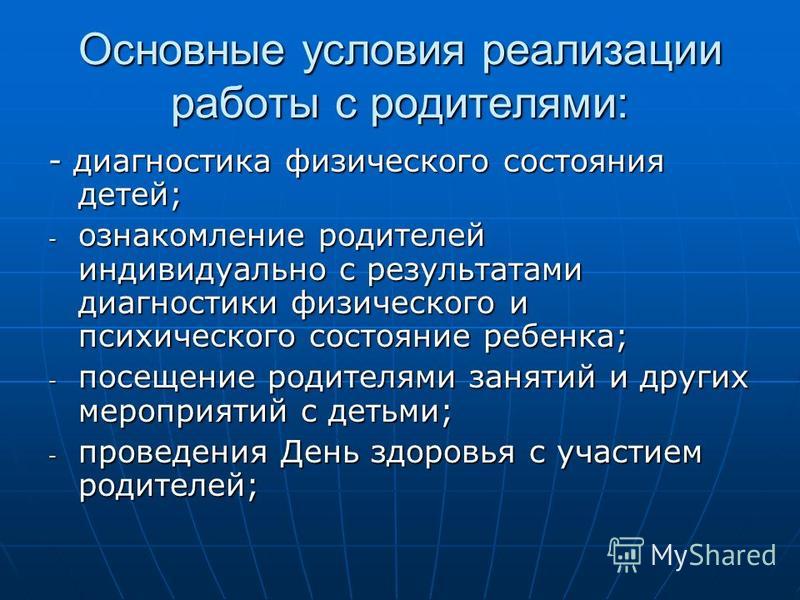 Основные условия реализации работы с родителями:

- диагностика физического состояния детей;

- ознакомление родителей индивидуально с результатами диагностики физического и психического состояние ребенка;

- посещение родителями занятий и других мероприятий с детьми;

- проведения День здоровья с участием родителей;

MyShared